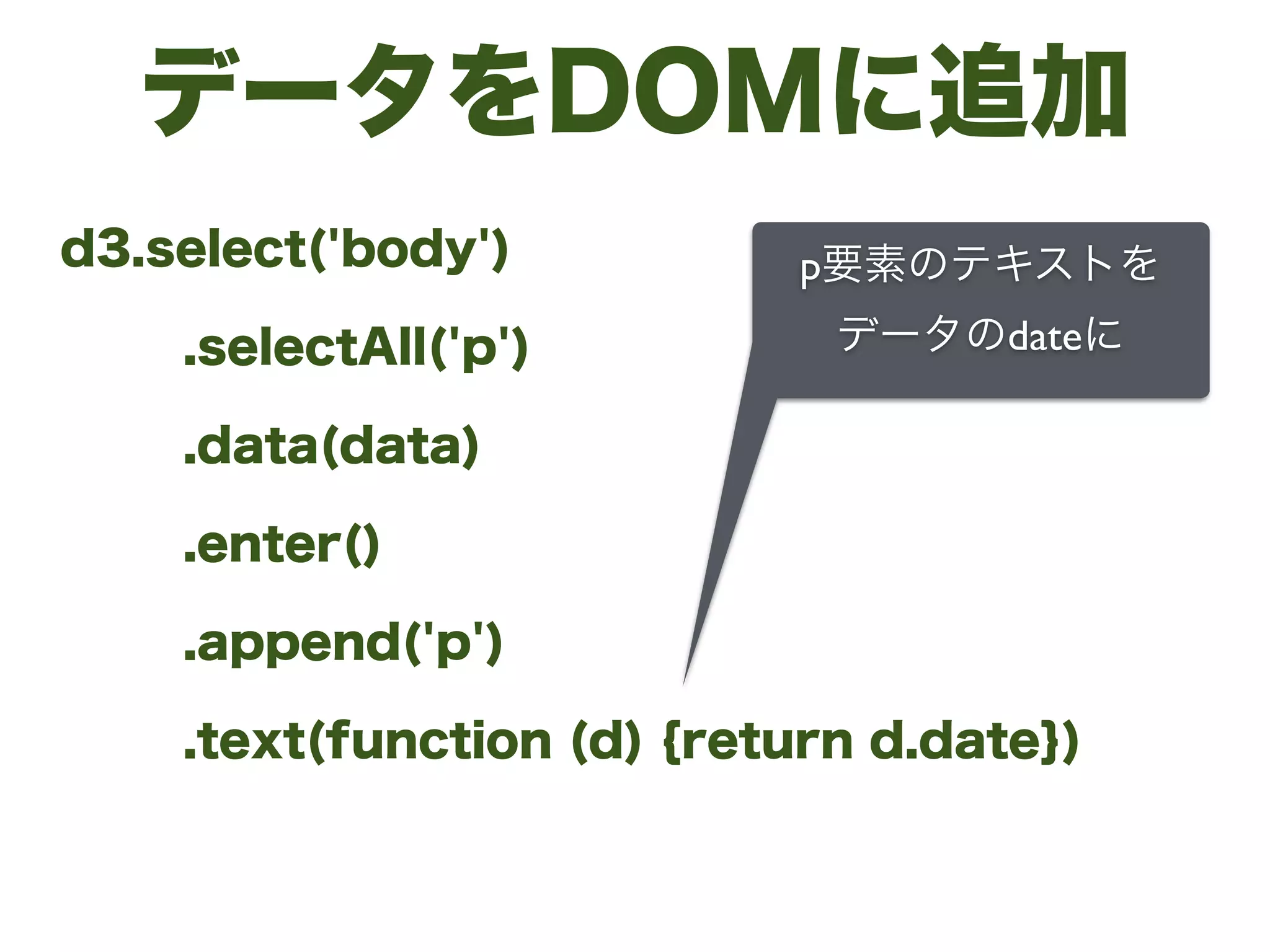 データをDOMに追加

d3.select('body')

.selectAll('p')

.data(data)

.enter()

.append('p')

.text(function (d) {return d.date})

p要素のテキストを
データのdateに